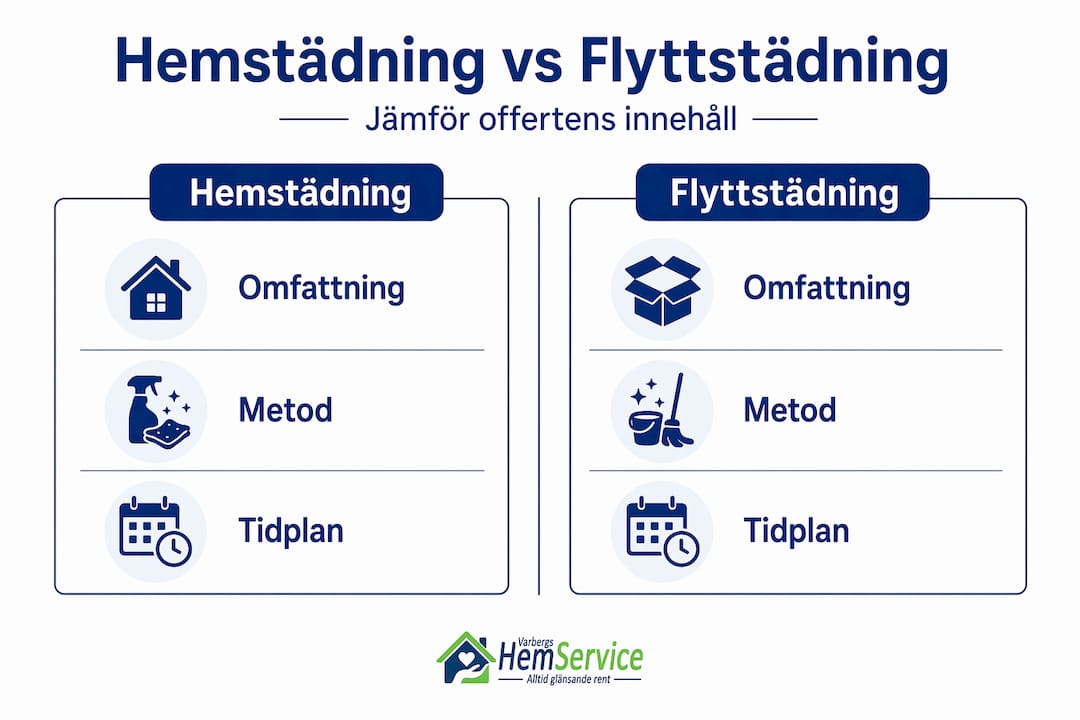 Hemstädning vs Flyttstädning

Jämför offertens innehåll

Hemstädning

Omfattning

Metod

Tidplan

Flyttstädning

Omfattning

Metod

Tidplan

Varbergs
HemService
Alltid glänsande rent